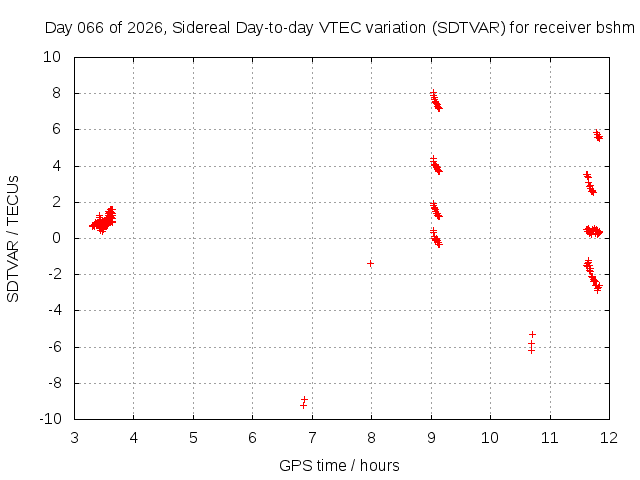 Day 066 of 2026, Sidereal Day-to-day VTEC variation (SDTVAR) for receiver bshm

SDTVAR / TECUs

10
8
6
4
2
0
-2
-4
-6
-8
-10

3 4 5 6 7 8 9 10 11 12

GPS time / hours